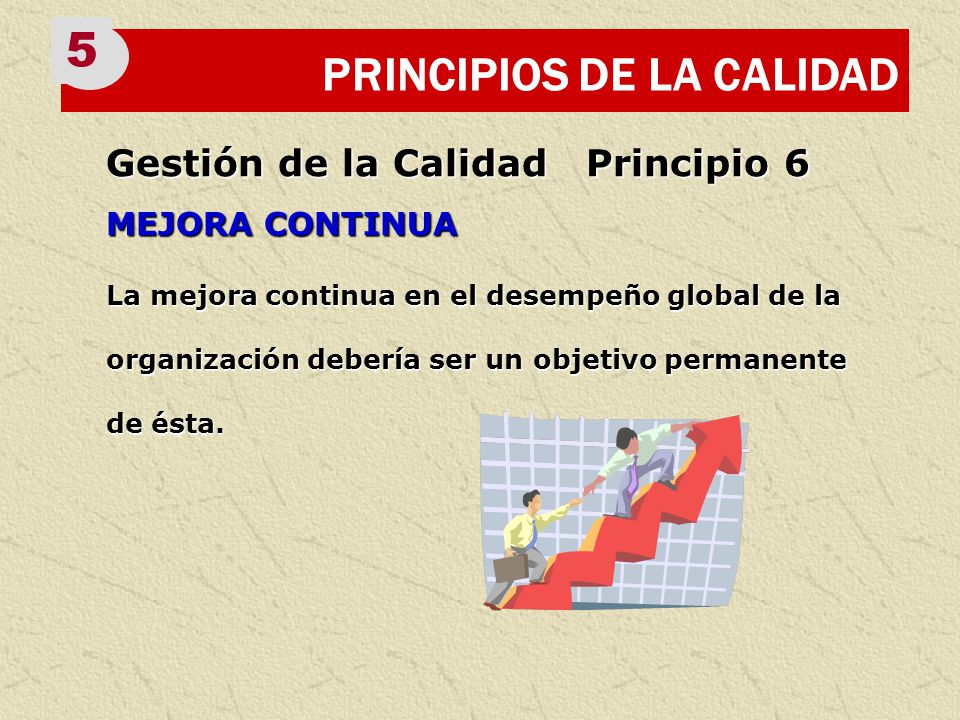 5

PRINCIPIOS DE LA CALIDAD

Gestión de la Calidad Principio 6

MEJORA CONTINUA

La mejora continua en el desempeño global de la organización debería ser un objetivo permanente de ésta.